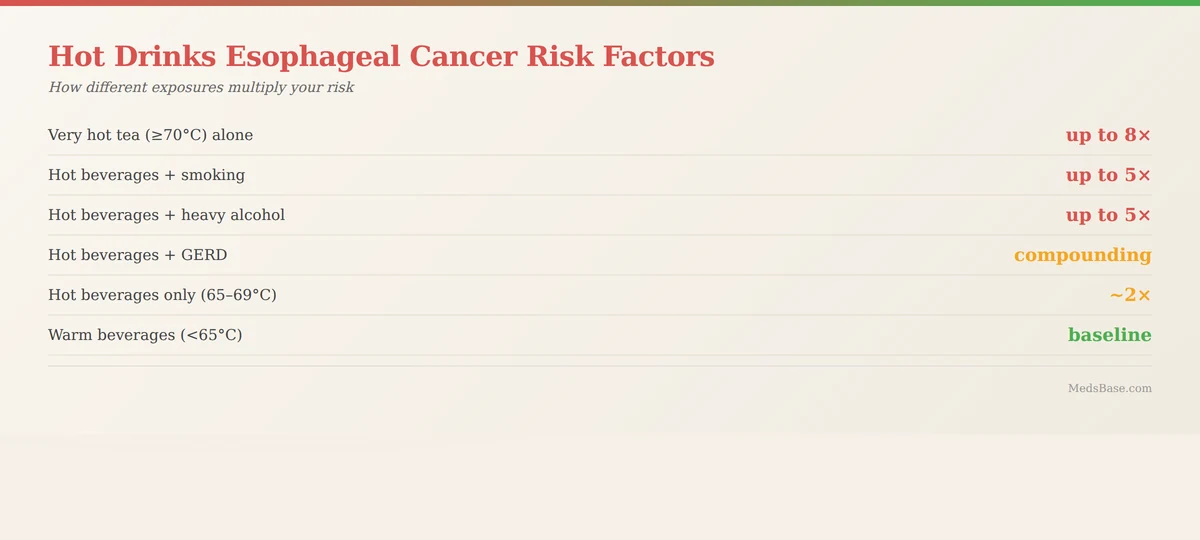 Hot Drinks Esophageal Cancer Risk Factors

How different exposures multiply your risk

| | |
|---|---|
| Very hot tea (≥70°C) alone | up to 8× |
| Hot beverages + smoking | up to 5× |
| Hot beverages + heavy alcohol | up to 5× |
| Hot beverages + GERD | compounding |
| Hot beverages only (65–69°C) | ~2× |
| Warm beverages (<65°C) | baseline |

MedsBase.com